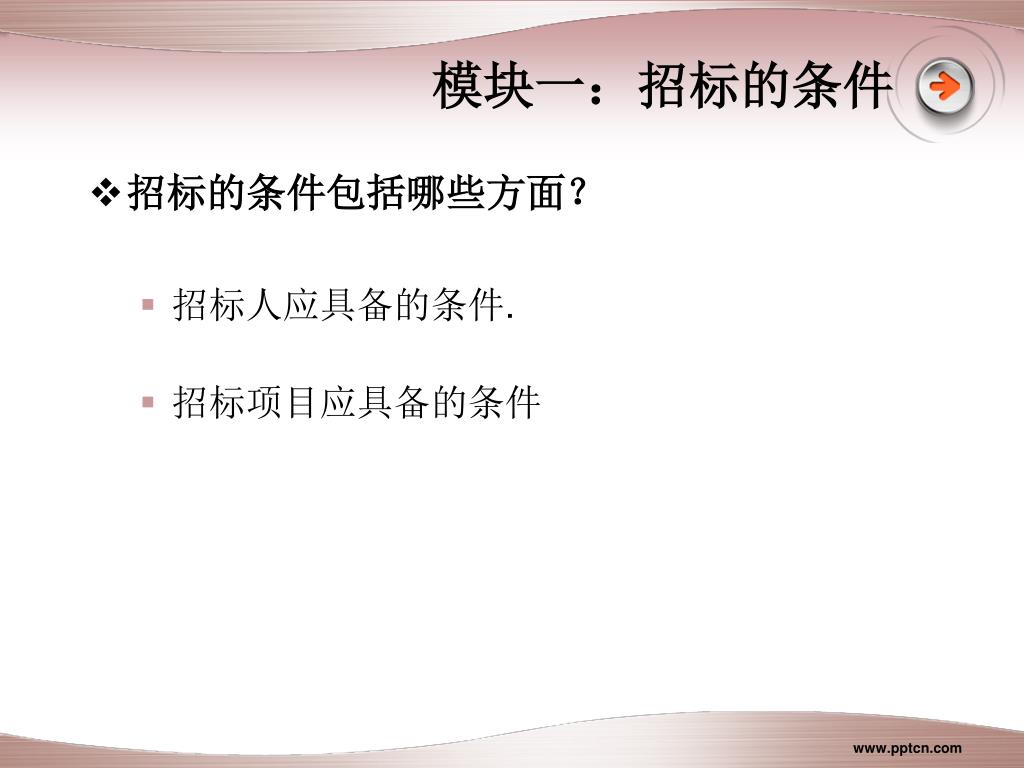 模块一：招标的条件

❖招标的条件包括哪些方面?

▪ 招标人应具备的条件.

▪ 招标项目应具备的条件

www.pptcn.com